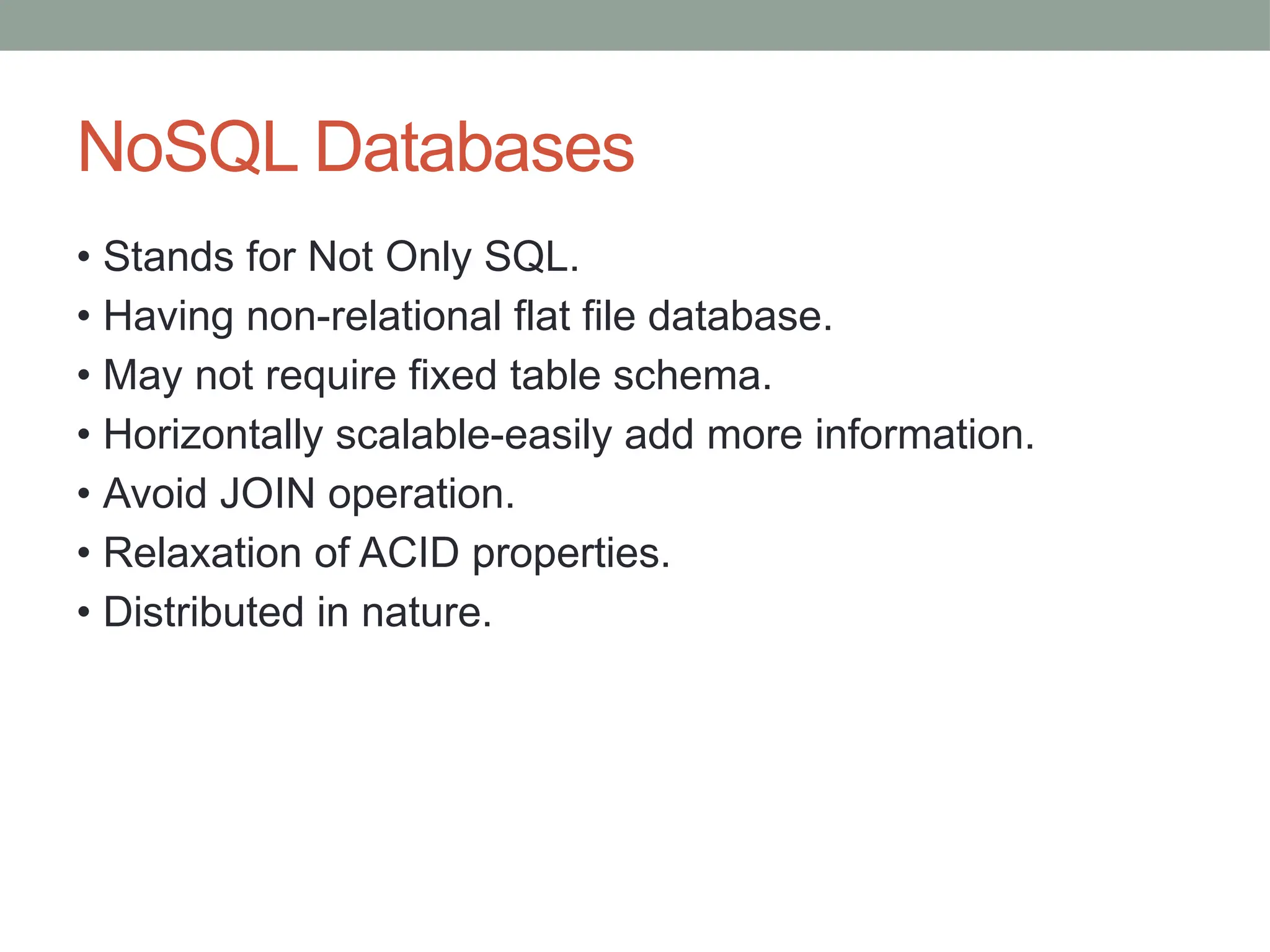 NoSQL Databases

• Stands for Not Only SQL.
• Having non-relational flat file database.
• May not require fixed table schema.
• Horizontally scalable-easily add more information.
• Avoid JOIN operation.
• Relaxation of ACID properties.
• Distributed in nature.